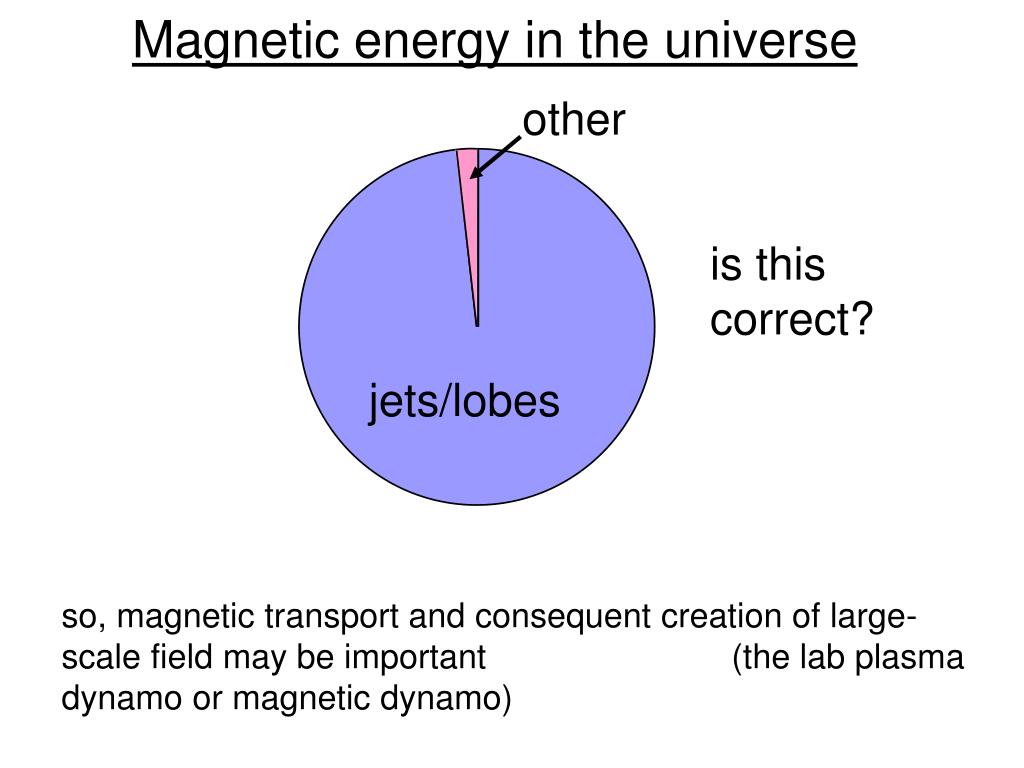 Magnetic energy in the universe

other

is this correct?

jets/lobes

so, magnetic transport and consequent creation of large-scale field may be important (the lab plasma dynamo or magnetic dynamo)